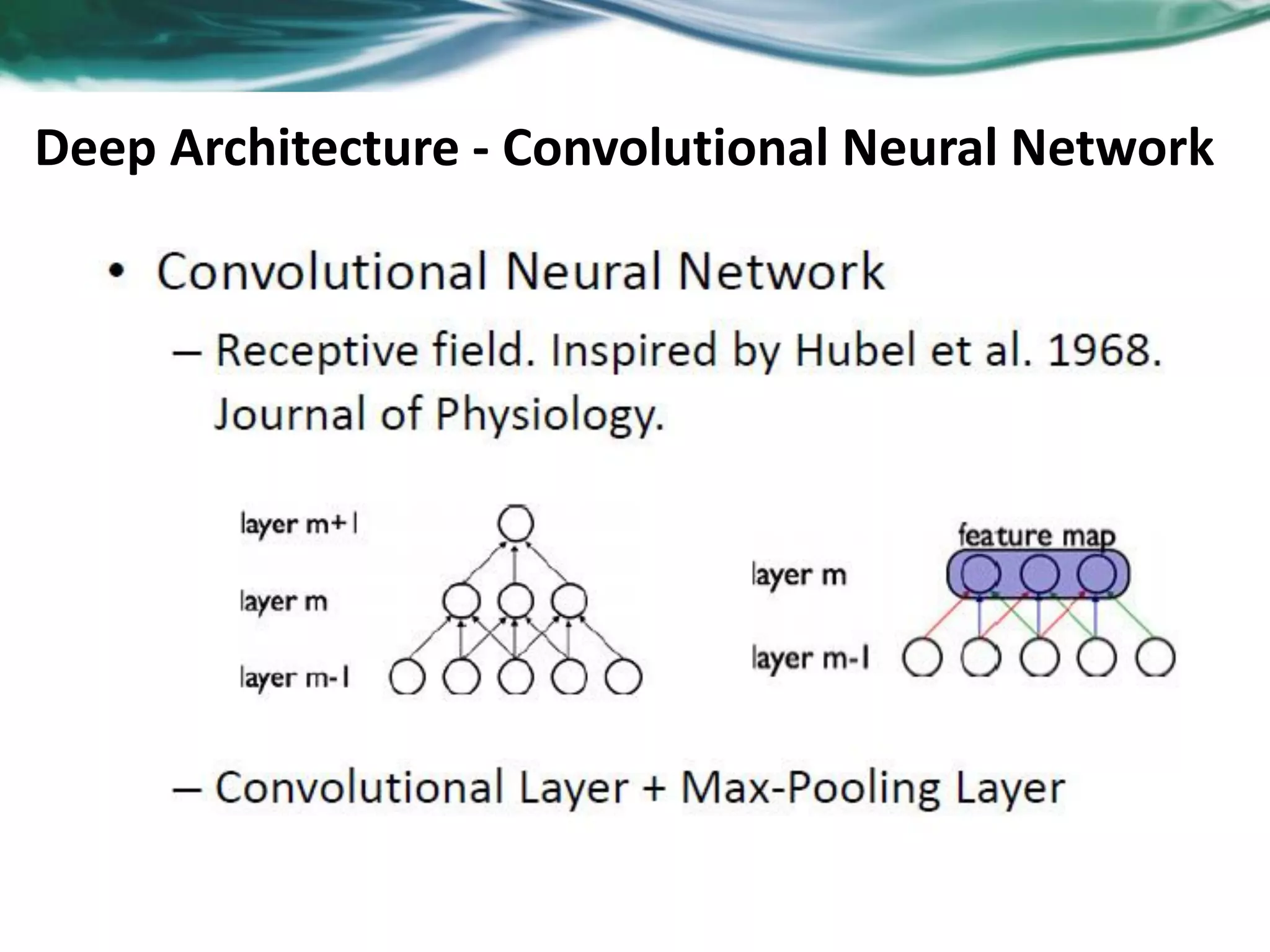 Deep Architecture - Convolutional Neural Network

• Convolutional Neural Network

– Receptive field. Inspired by Hubel et al. 1968. Journal of Physiology.

layer m+1
layer m
layer m-1

feature map
layer m
layer m-1

– Convolutional Layer + Max-Pooling Layer